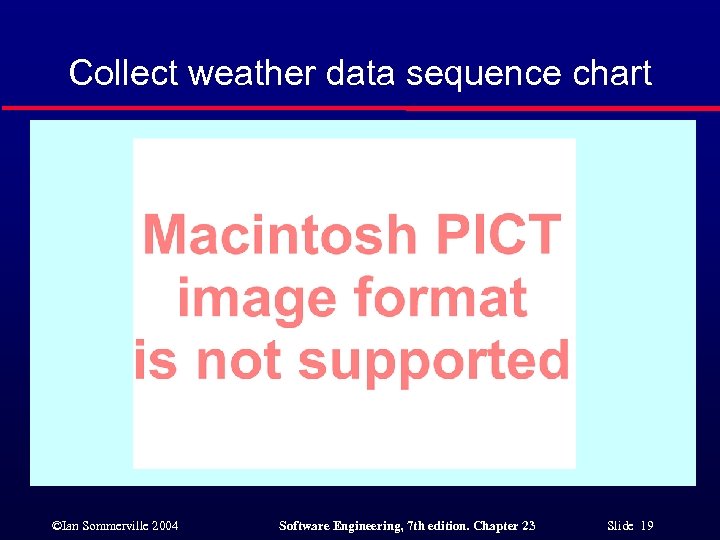 Collect weather data sequence chart

Macintosh PICT image format is not supported

©Ian Sommerville 2004

Software Engineering, 7th edition. Chapter 23

Slide 19